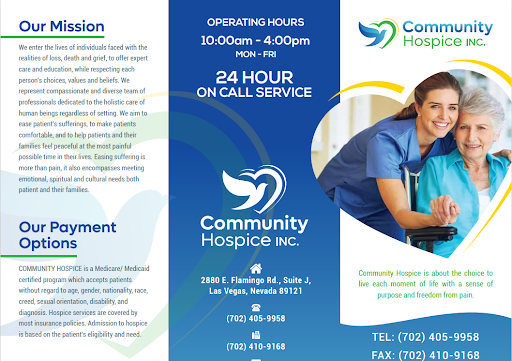 Our Mission

We enter the lives of individuals faced with the realities of loss, death and grief, to offer expert care and education, while respecting each person's choices, values and beliefs. We represent compassionate and diverse team of professionals dedicated to the holistic care of human beings regardless of setting. We aim to ease patient's sufferings, to make patients comfortable, and to help patients and their families feel peaceful at the most painful possible time in their lives. Easing suffering is more than pain, it also encompasses meeting emotional, spiritual and cultural needs both patient and their families.

Our Payment Options

COMMUNITY HOSPICE is a Medicare/ Medicaid certified program which accepts patients without regard to age, gender, nationality, race, creed, sexual orientation, disability, and diagnosis. Hospice services are covered by most insurance policies. Admission to hospice is based on the patient's eligibility and need.

OPERATING HOURS
10:00am - 4:00pm
MON - FRI

24 HOUR
ON CALL SERVICE

Community
Hospice INC.

2880 E. Flamingo Rd., Suite J,
Las Vegas, Nevada 89121

(702) 405-9958

(702) 410-9168

Community
Hospice INC.

Community Hospice is about the choice to live each moment of life with a sense of purpose and freedom from pain.

TEL: (702) 405-9958
FAX: (702) 410-9168